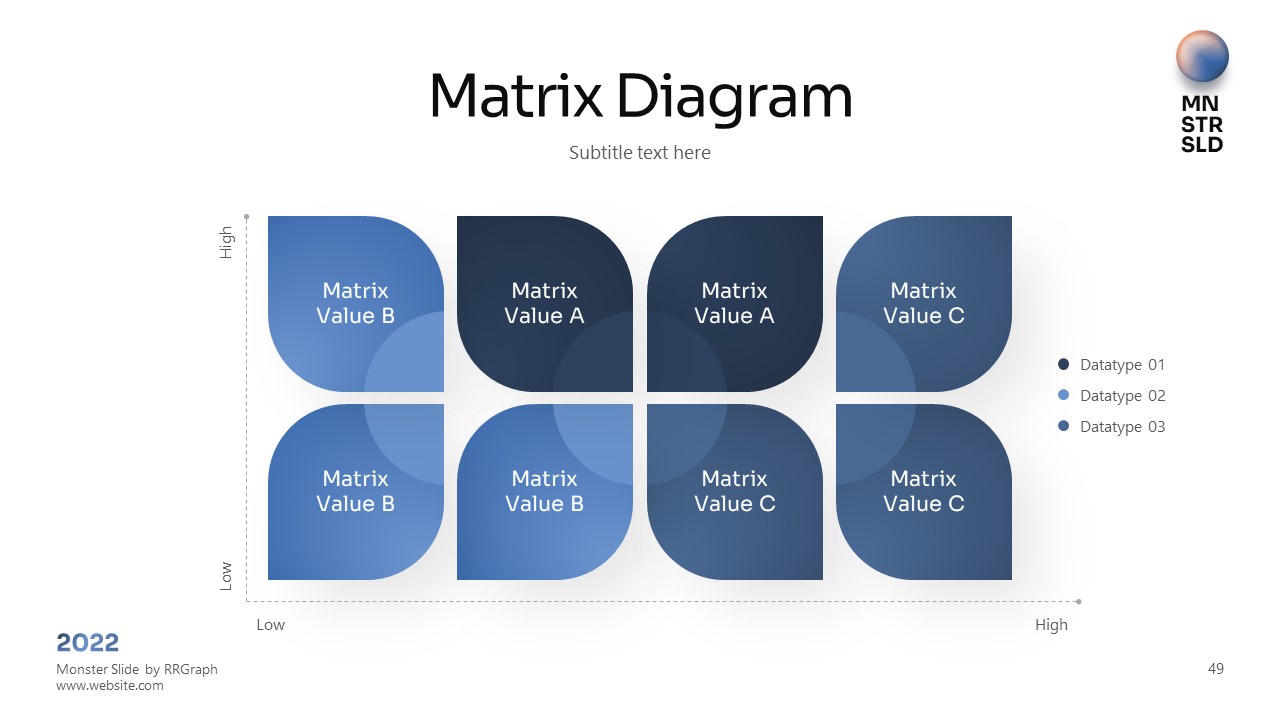 Matrix Diagram

Subtitle text here

MN
STR
SLD

High

Low

Matrix
Value B

Matrix
Value A

Matrix
Value A

Matrix
Value C

Matrix
Value B

Matrix
Value B

Matrix
Value C

Matrix
Value C

• Datatype 01
• Datatype 02
• Datatype 03

Low

High

2022

Monster Slide by RRGraph
www.website.com

49